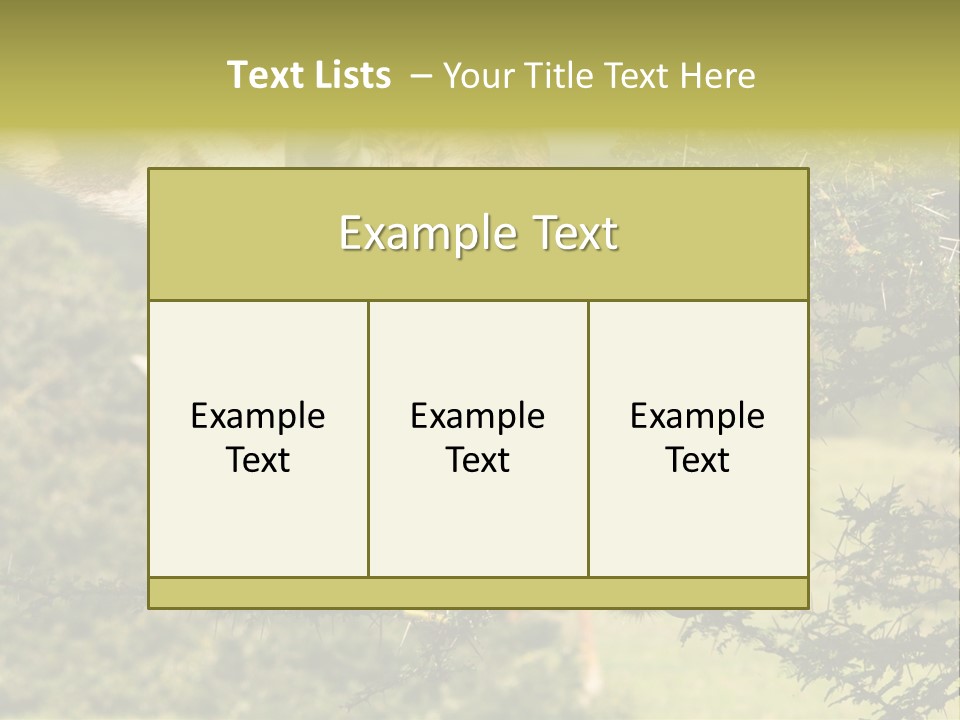 Text Lists – Your Title Text Here

Example Text

Example Text

Example Text

Example Text